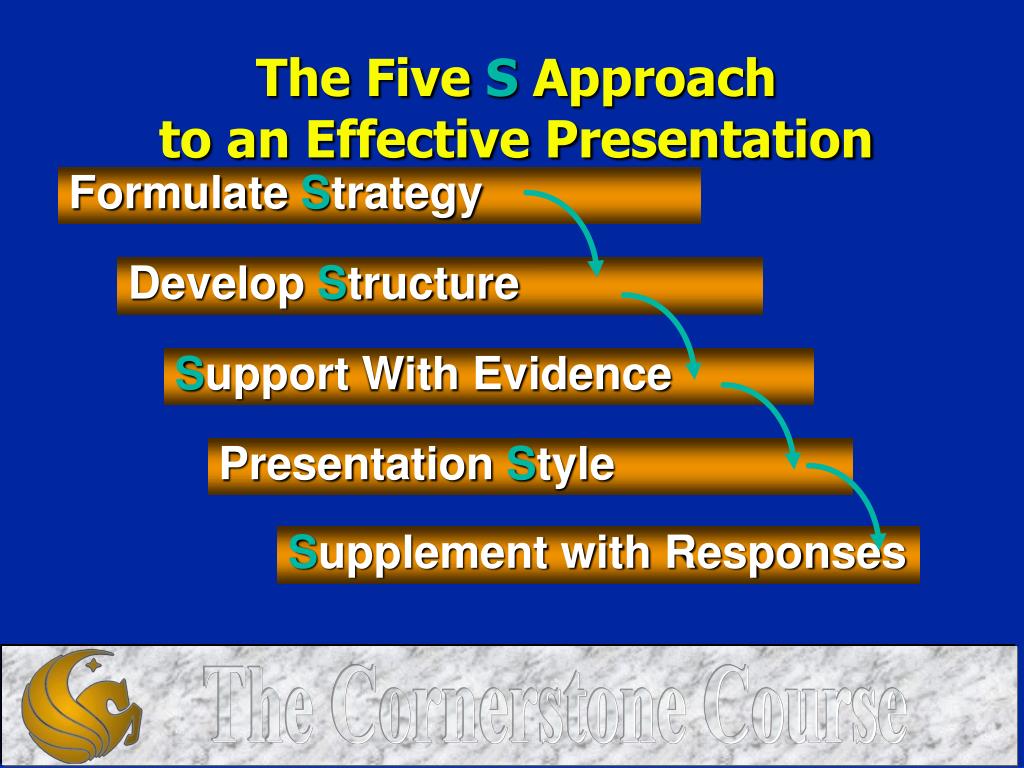 The Five S Approach to an Effective Presentation

Formulate Strategy

Develop Structure

Support With Evidence

Presentation Style

Supplement with Responses

The Cornerstone Course